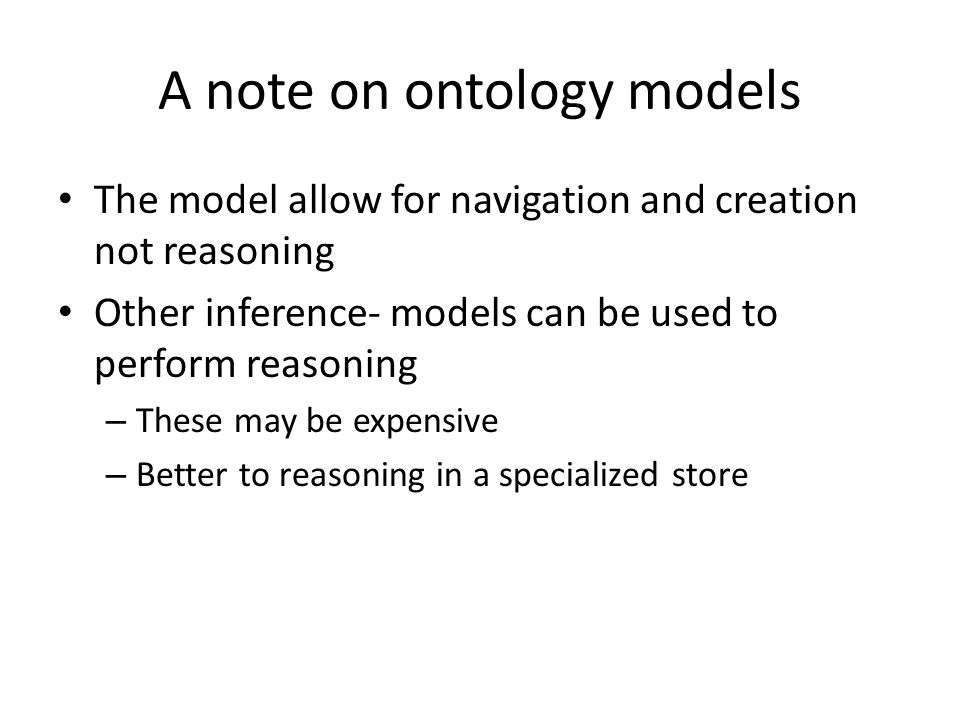 A note on ontology models

• The model allow for navigation and creation not reasoning

• Other inference- models can be used to perform reasoning

– These may be expensive

– Better to reasoning in a specialized store